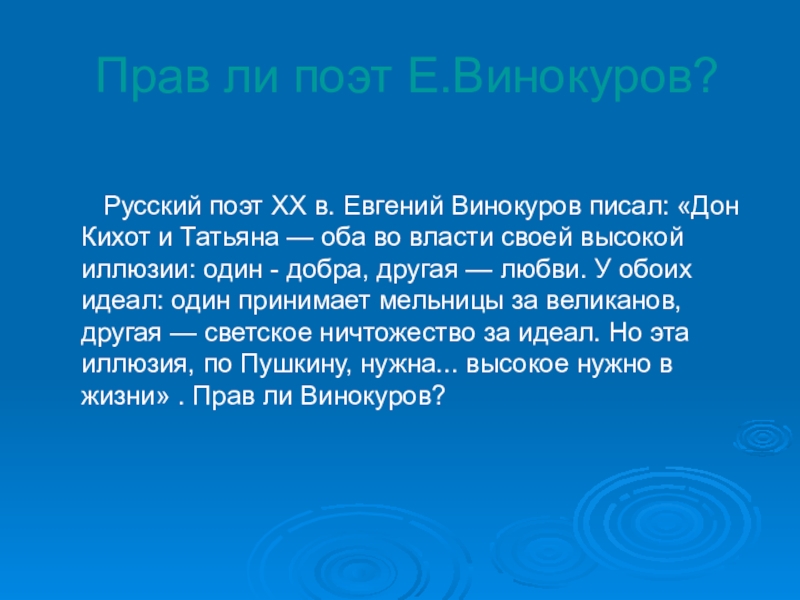 Прав ли поэт Е.Винокуров?

Русский поэт XX в. Евгений Винокуров писал: «Дон Кихот и Татьяна — оба во власти своей высокой иллюзии: один - добра, другая — любви. У обоих идеал: один принимает мельницы за великанов, другая — светское ничтожество за идеал. Но эта иллюзия, по Пушкину, нужна... высокое нужно в жизни» . Прав ли Винокуров?